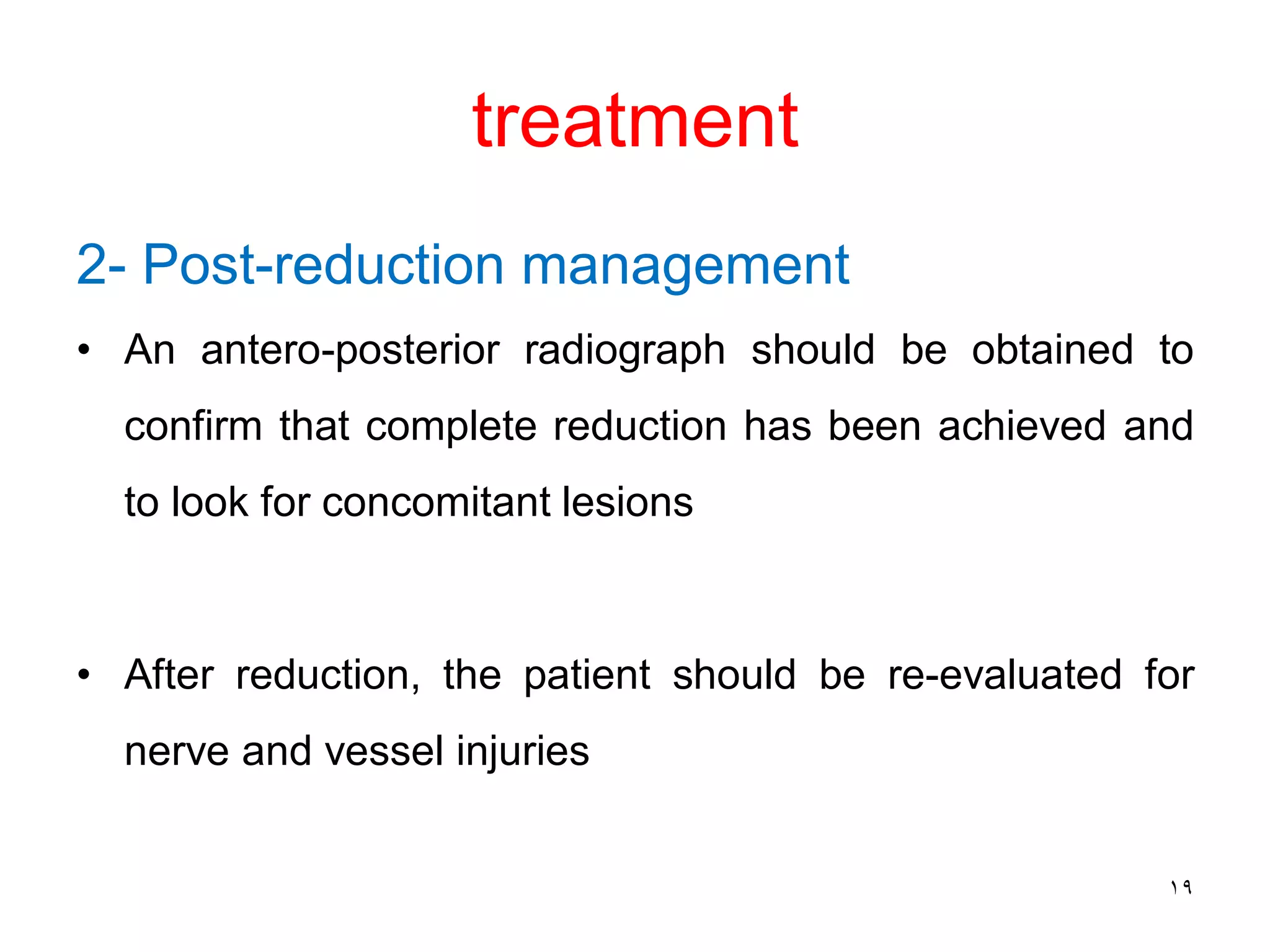 treatment

2- Post-reduction management

• An antero-posterior radiograph should be obtained to confirm that complete reduction has been achieved and to look for concomitant lesions

• After reduction, the patient should be re-evaluated for nerve and vessel injuries

١٩